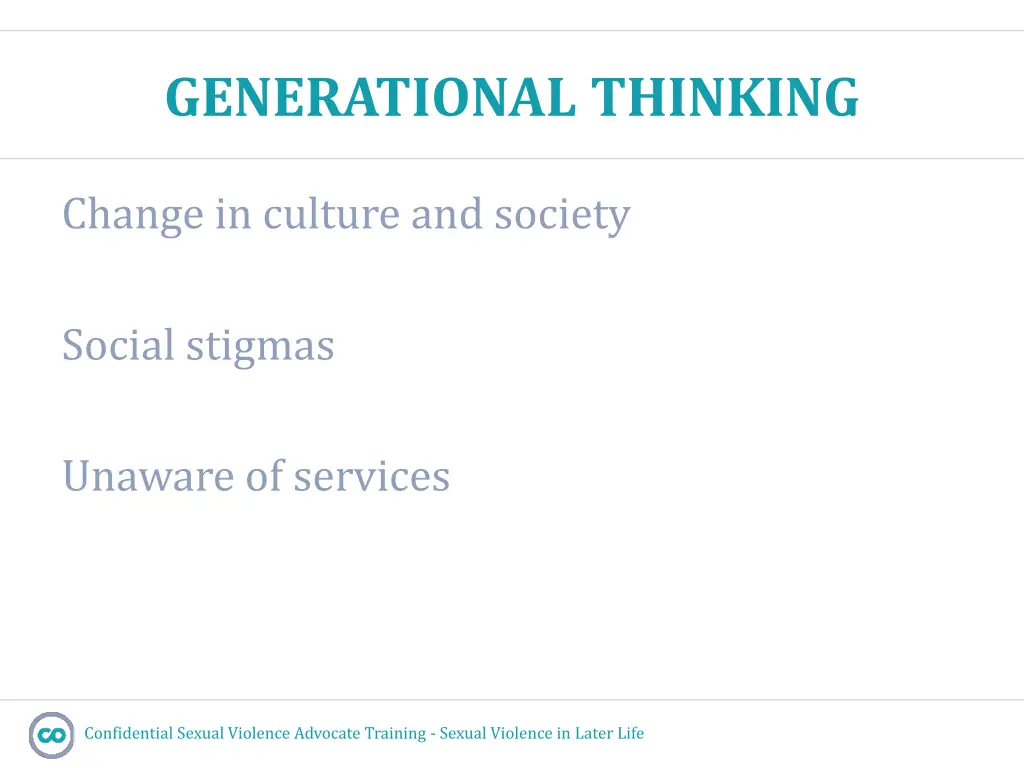 GENERATIONAL THINKING

Change in culture and society

Social stigmas

Unaware of services

Confidential Sexual Violence Advocate Training - Sexual Violence in Later Life